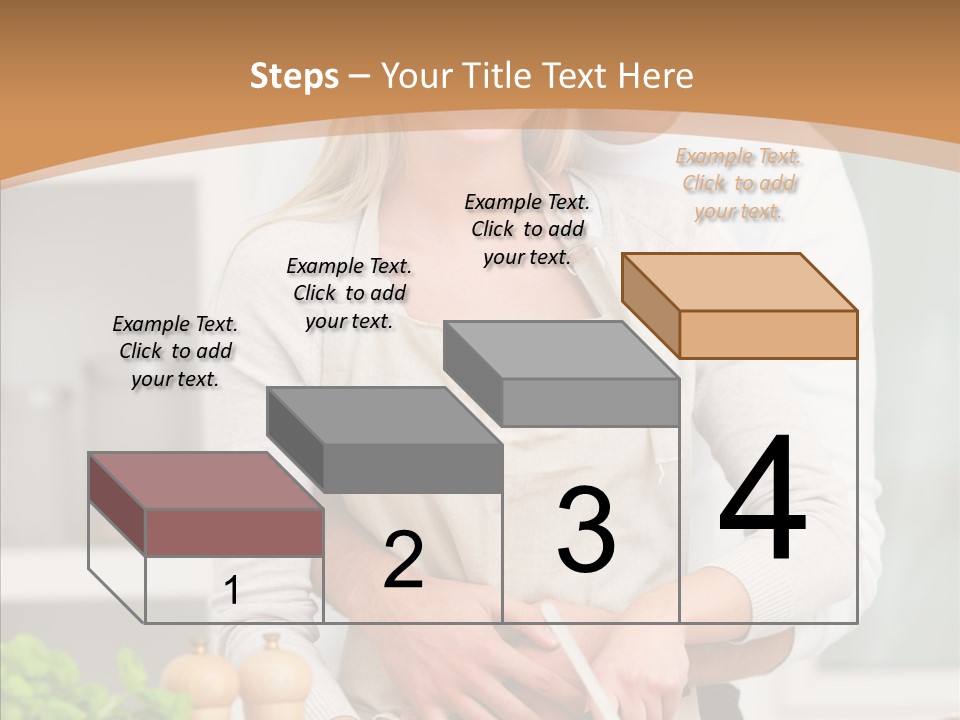 Steps – Your Title Text Here

Example Text. Click to add your text.

Example Text. Click to add your text.

Example Text. Click to add your text.

Example Text. Click to add your text.

1

2

3

4